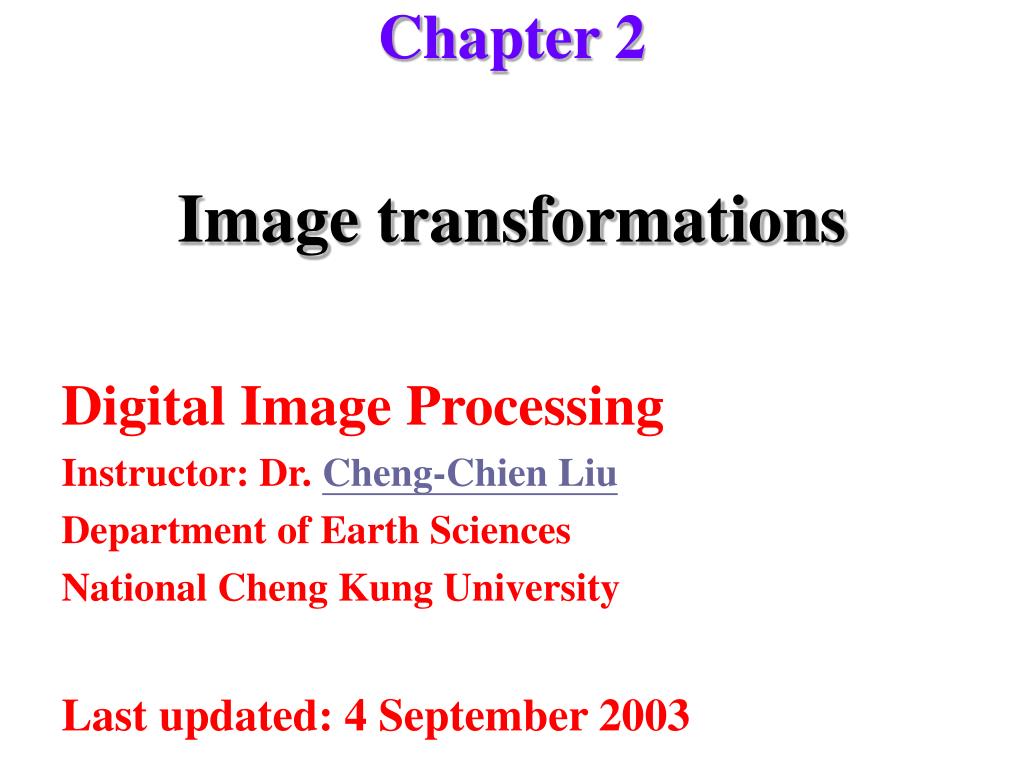 Chapter 2

Image transformations

Digital Image Processing
Instructor: Dr. Cheng-Chien Liu
Department of Earth Sciences
National Cheng Kung University

Last updated: 4 September 2003